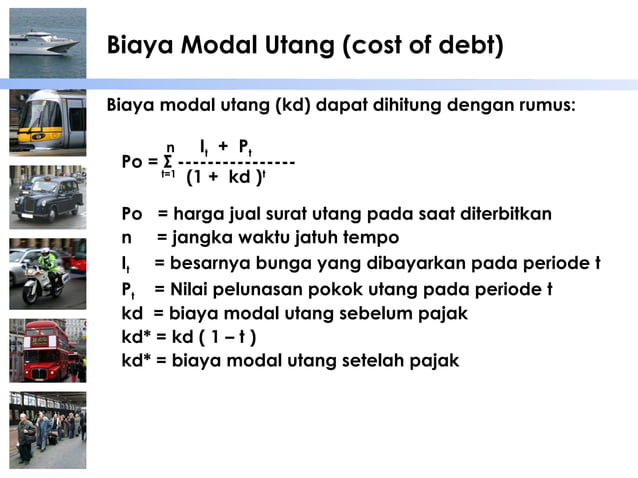 Biaya Modal Utang (cost of debt)

Biaya modal utang (kd) dapat dihitung dengan rumus:

$Po = \sum_{t=1}^{n} \frac{I_t + P_t}{(1 + kd)^t}$

Po = harga jual surat utang pada saat diterbitkan
n = jangka waktu jatuh tempo
$I_t$ = besarnya bunga yang dibayarkan pada periode t
$P_t$ = Nilai pelunasan pokok utang pada periode t
kd = biaya modal utang sebelum pajak
kd* = kd ( 1 – t )
kd* = biaya modal utang setelah pajak